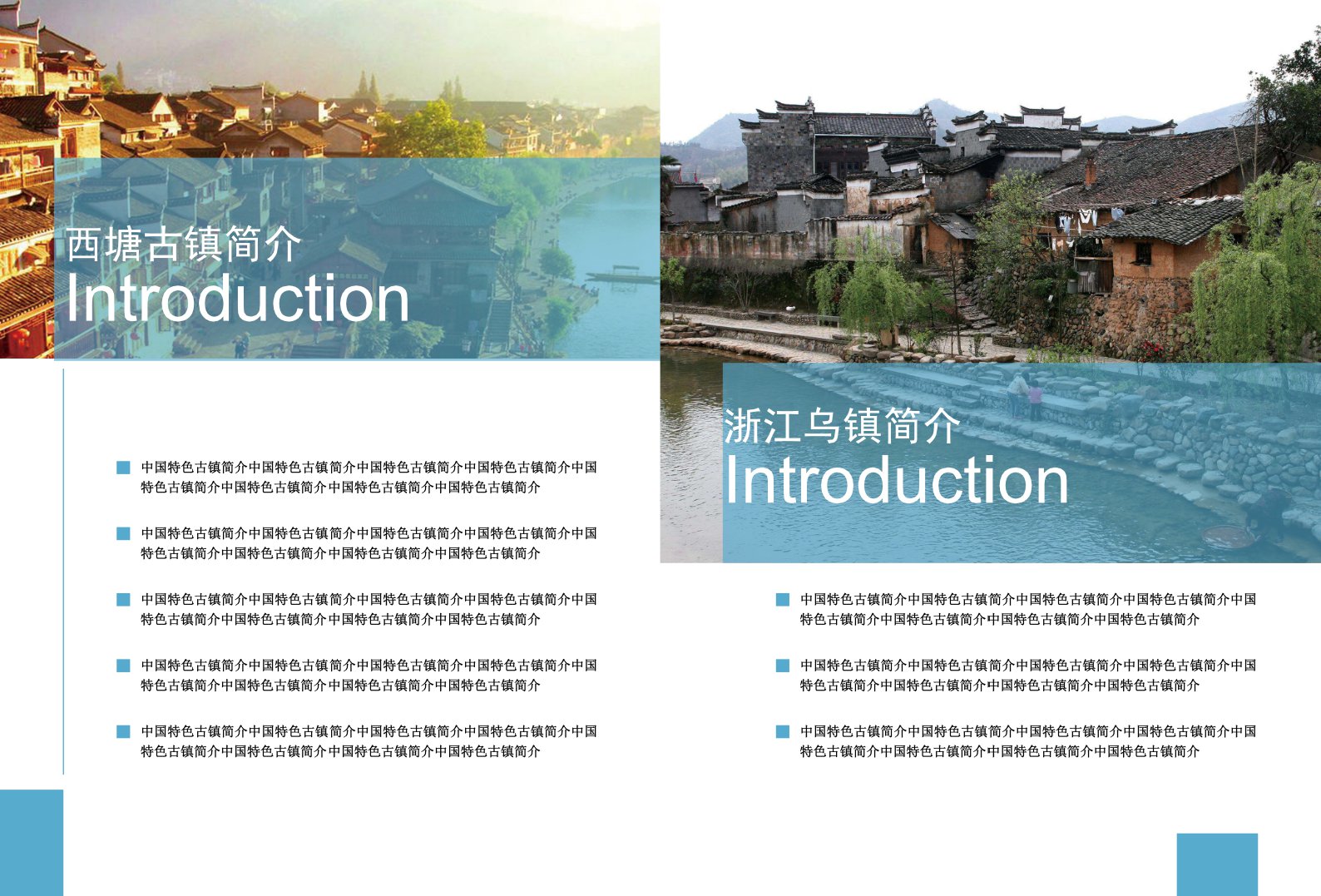 西塘古镇简介
Introduction

中国特色古镇简介中国特色古镇简介中国特色古镇简介中国特色古镇简介中国特色古镇简介中国特色古镇简介中国特色古镇简介中国特色古镇简介

中国特色古镇简介中国特色古镇简介中国特色古镇简介中国特色古镇简介中国特色古镇简介中国特色古镇简介中国特色古镇简介中国特色古镇简介

中国特色古镇简介中国特色古镇简介中国特色古镇简介中国特色古镇简介中国特色古镇简介中国特色古镇简介中国特色古镇简介中国特色古镇简介

中国特色古镇简介中国特色古镇简介中国特色古镇简介中国特色古镇简介中国特色古镇简介中国特色古镇简介中国特色古镇简介中国特色古镇简介

中国特色古镇简介中国特色古镇简介中国特色古镇简介中国特色古镇简介中国特色古镇简介中国特色古镇简介中国特色古镇简介中国特色古镇简介

浙江乌镇简介
Introduction

中国特色古镇简介中国特色古镇简介中国特色古镇简介中国特色古镇简介中国特色古镇简介中国特色古镇简介中国特色古镇简介中国特色古镇简介

中国特色古镇简介中国特色古镇简介中国特色古镇简介中国特色古镇简介中国特色古镇简介中国特色古镇简介中国特色古镇简介中国特色古镇简介

中国特色古镇简介中国特色古镇简介中国特色古镇简介中国特色古镇简介中国特色古镇简介中国特色古镇简介中国特色古镇简介中国特色古镇简介